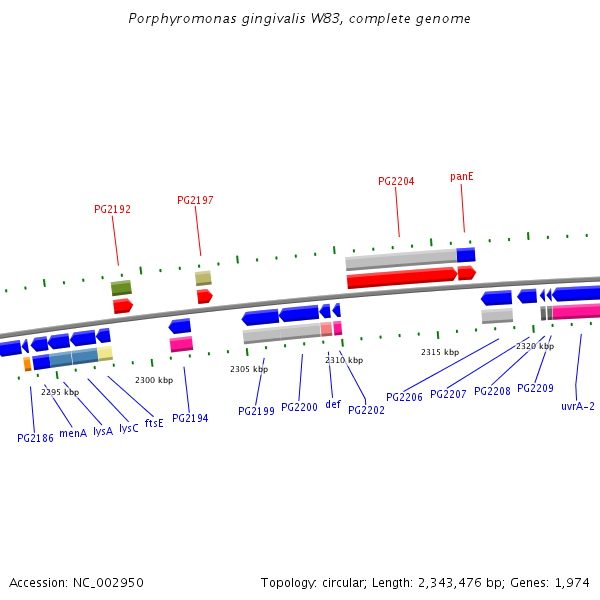 Porphyromonas gingivalis W83, complete genome

PG2192
PG2197
PG2204
panE

2295 kbp
2300 kbp
2305 kbp
2310 kbp
2315 kbp
2320 kbp

PG2186
menA
lysA
lysC
ftsE
PG2194
PG2199
PG2200
def
PG2202
PG2206
PG2207
PG2208
PG2209
uvrA-2

Accession: NC_002950
Topology: circular; Length: 2,343,476 bp; Genes: 1,974